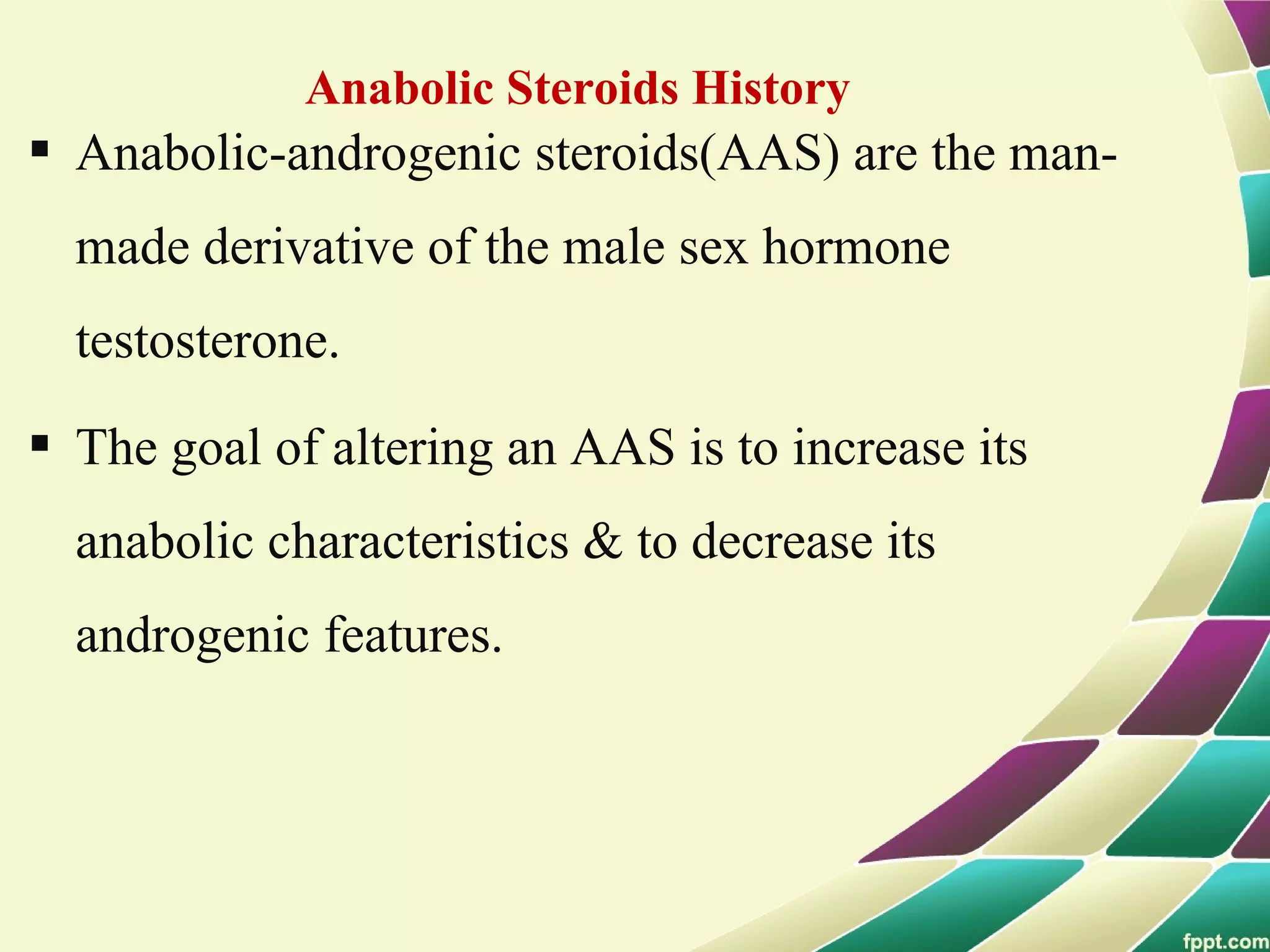 Anabolic Steroids History

▪ Anabolic-androgenic steroids(AAS) are the man-made derivative of the male sex hormone testosterone.

▪ The goal of altering an AAS is to increase its anabolic characteristics & to decrease its androgenic features.

fppt.com